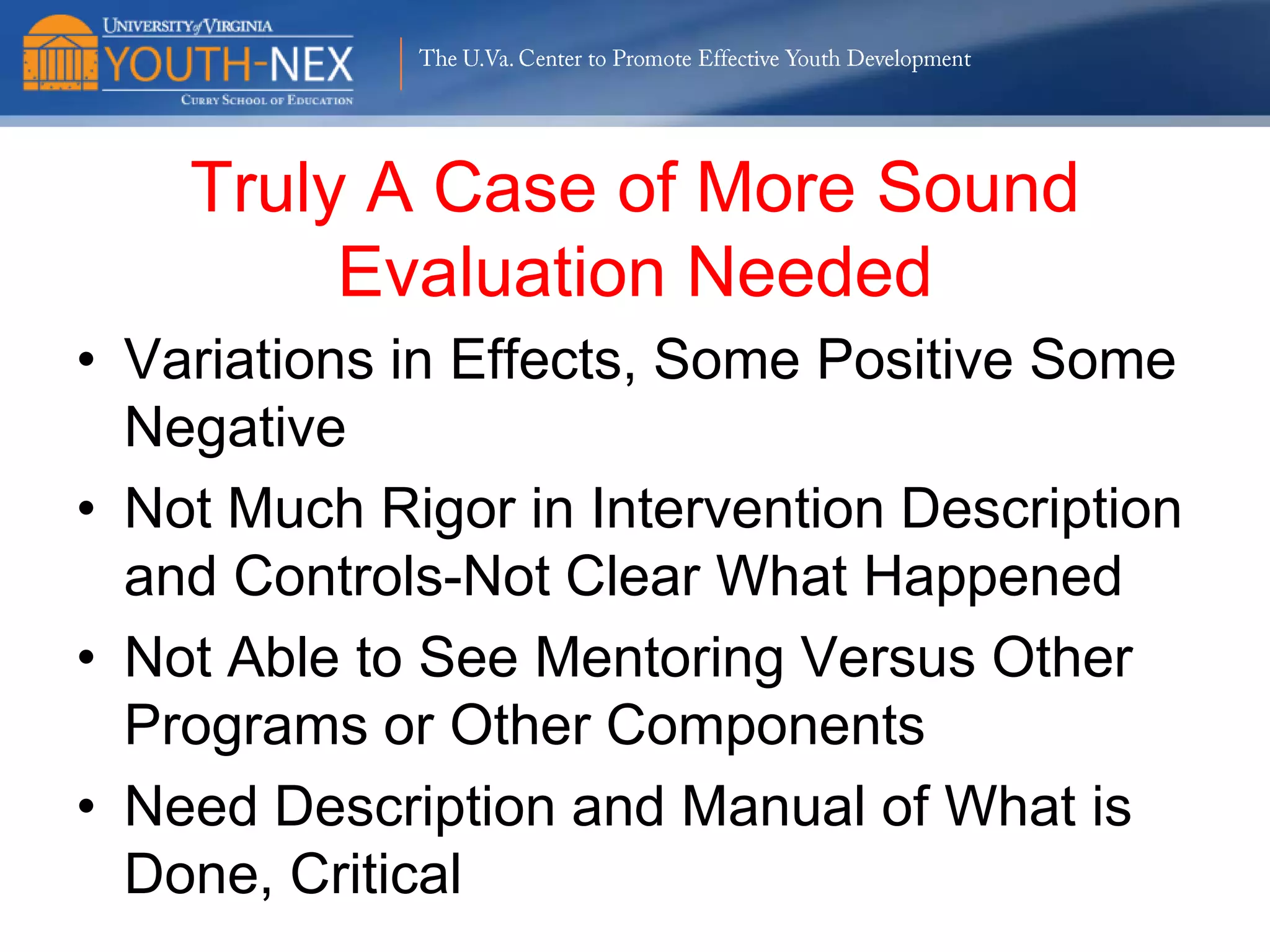 UNIVERSITY of VIRGINIA
YOUTH-NEX
CURRY SCHOOL OF EDUCATION

The U.Va. Center to Promote Effective Youth Development

Truly A Case of More Sound Evaluation Needed

• Variations in Effects, Some Positive Some Negative
• Not Much Rigor in Intervention Description and Controls-Not Clear What Happened
• Not Able to See Mentoring Versus Other Programs or Other Components
• Need Description and Manual of What is Done, Critical